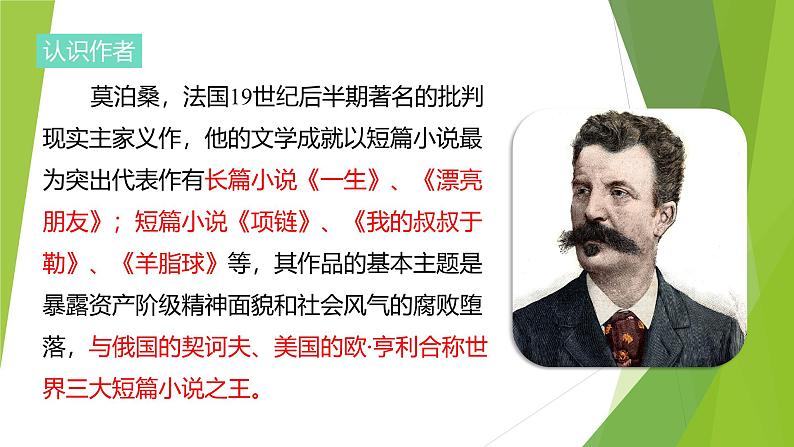 认识作者

莫泊桑，法国19世纪后半期著名的批判现实主家义作，他的文学成就以短篇小说最为突出代表作有长篇小说《一生》、《漂亮朋友》；短篇小说《项链》、《我的叔叔于勒》、《羊脂球》等，其作品的基本主题是暴露资产阶级精神面貌和社会风气的腐败堕落，与俄国的契诃夫、美国的欧·亨利合称世界三大短篇小说之王。